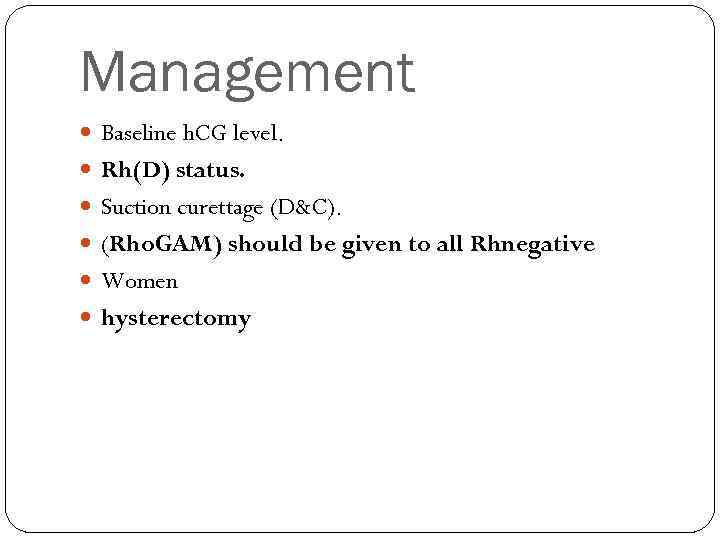 Management

- Baseline hCG level.
- Rh(D) status.
- Suction curettage (D&C).
- (RhoGAM) should be given to all Rhnegative
- Women
- hysterectomy